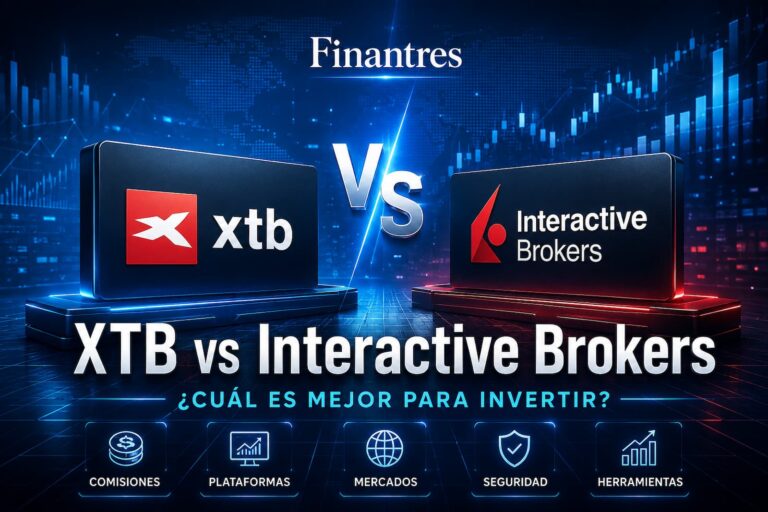 Finantres

xtb

VS

Interactive Brokers

XTB vs Interactive Brokers

¿CUÁL ES MEJOR PARA INVERTIR?

COMISIONES

PLATAFORMAS

MERCADOS

SEGURIDAD

HERRAMIENTAS